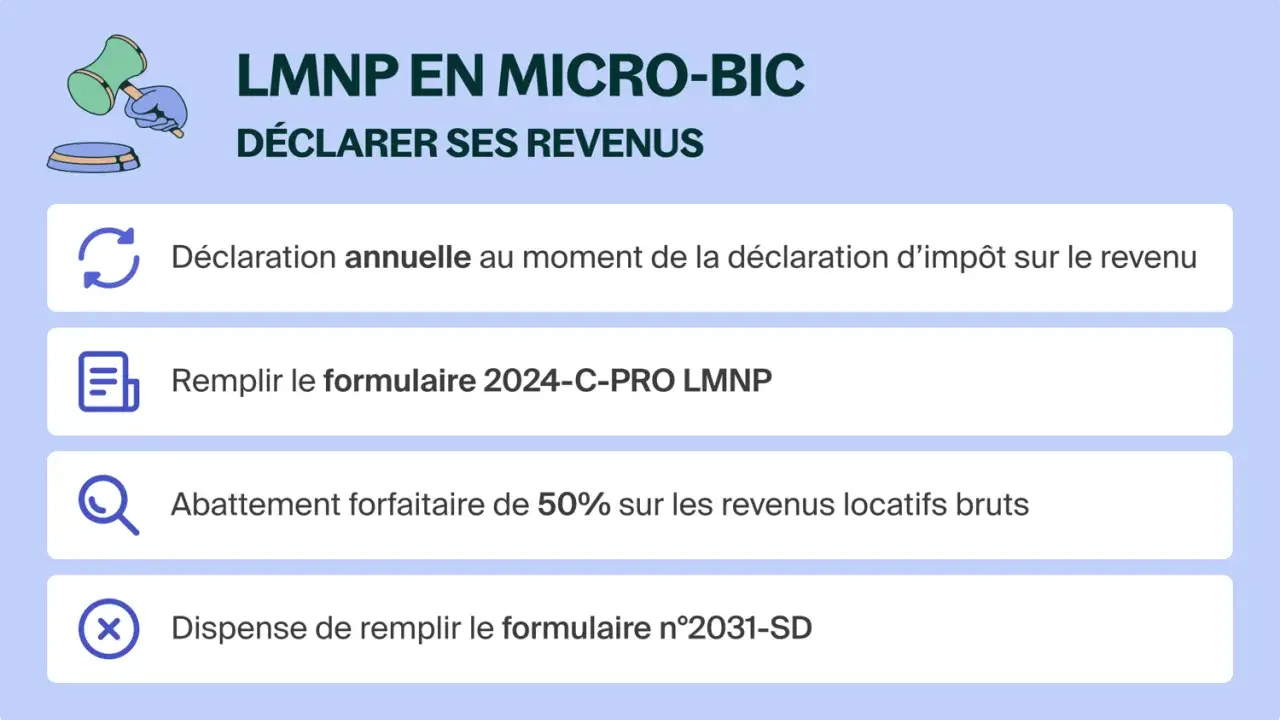 LMNP EN MICRO-BIC
DÉCLARER SES REVENUS

Déclaration annuelle au moment de la déclaration d'impôt sur le revenu

Remplir le formulaire 2024-C-PRO LMNP

Abattement forfaitaire de 50% sur les revenus locatifs bruts

Dispense de remplir le formulaire n°2031-SD